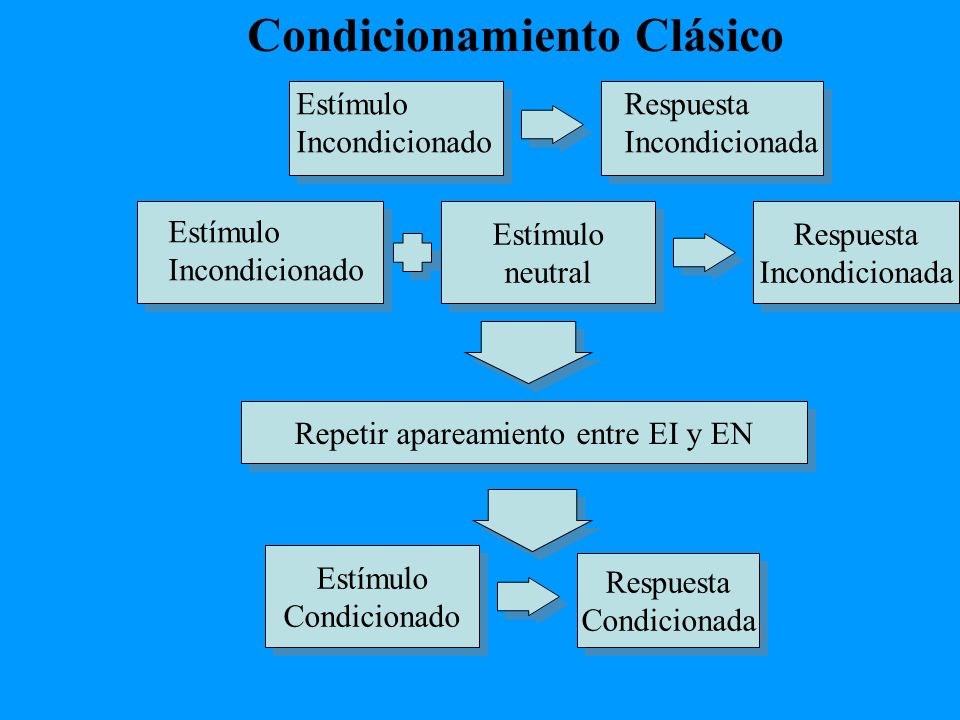 Condicionamiento Clásico

Estímulo Incondicionado

Respuesta Incondicionada

Estímulo Incondicionado

Estímulo neutral

Respuesta Incondicionada

Repetir apareamiento entre EI y EN

Estímulo Condicionado

Respuesta Condicionada